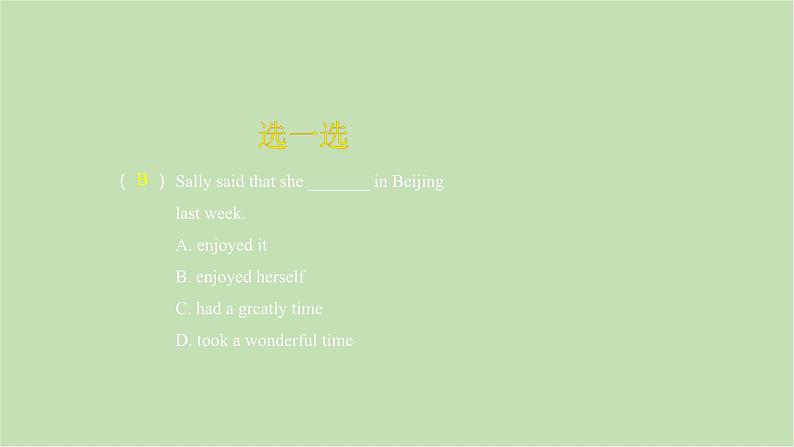 选一选

( B ) Sally said that she _______ in Beijing last week.

A. enjoyed it

B. enjoyed herself

C. had a greatly time

D. took a wonderful time